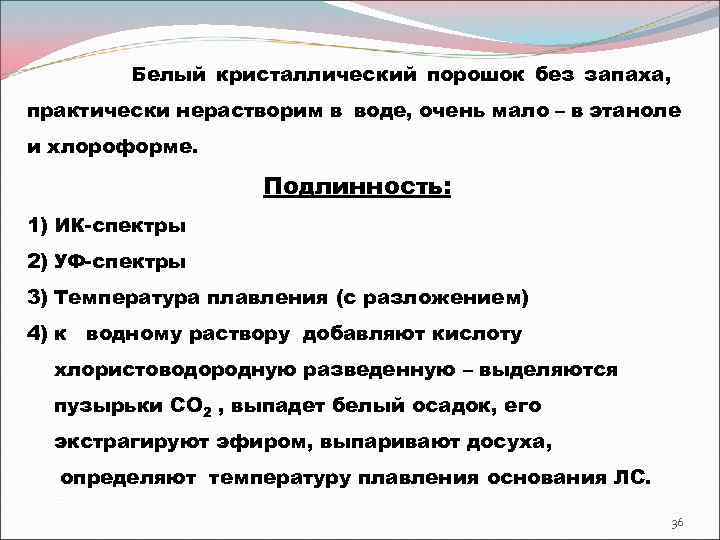 Белый кристаллический порошок без запаха, практически нерастворим в воде, очень мало – в этаноле и хлороформе.

Подлинность:

1) ИК-спектры

2) УФ-спектры

3) Температура плавления (с разложением)

4) к водному раствору добавляют кислоту хлористоводородную разведенную – выделяются пузырьки $CO_2$ , выпадет белый осадок, его экстрагируют эфиром, выпаривают досуха, определяют температуру плавления основания ЛС.

36